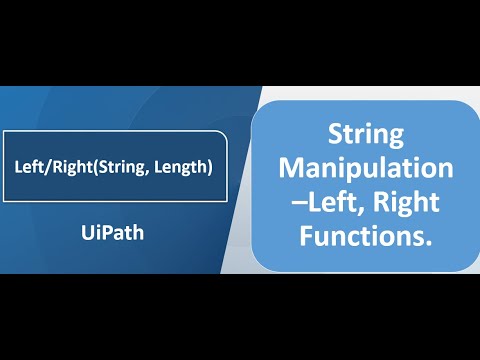 Left/Right(String, Length)

UiPath

String Manipulation –Left, Right Functions.